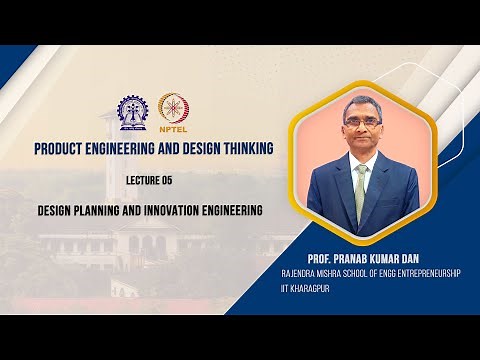 NPTEL

PRODUCT ENGINEERING AND DESIGN THINKING

LECTURE 05

DESIGN PLANNING AND INNOVATION ENGINEERING

PROF. PRANAB KUMAR DAN
RAJENDRA MISHRA SCHOOL OF ENGG ENTREPRENEURSHIP
IIT KHARAGPUR